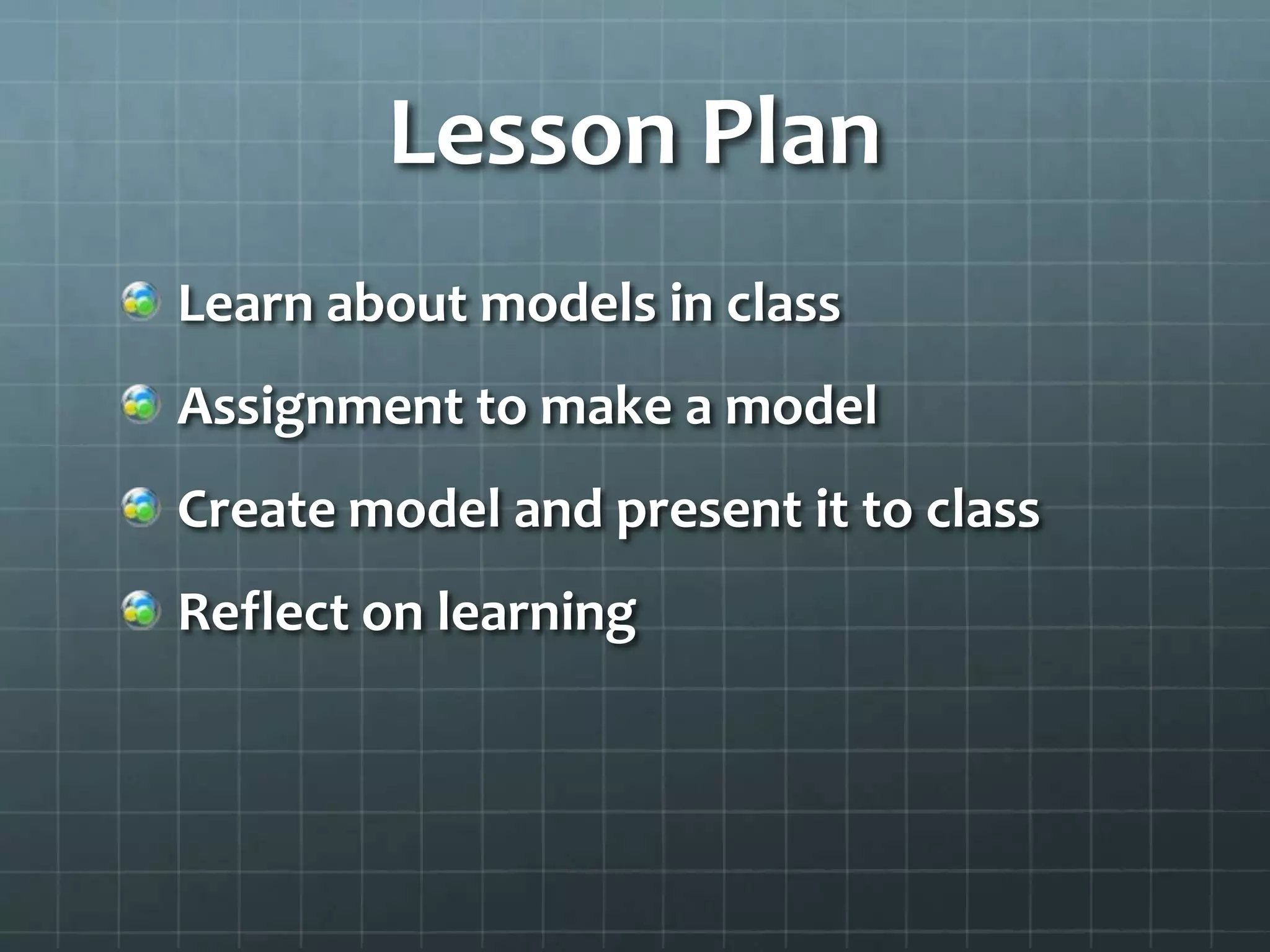 Lesson Plan

Learn about models in class

Assignment to make a model

Create model and present it to class

Reflect on learning